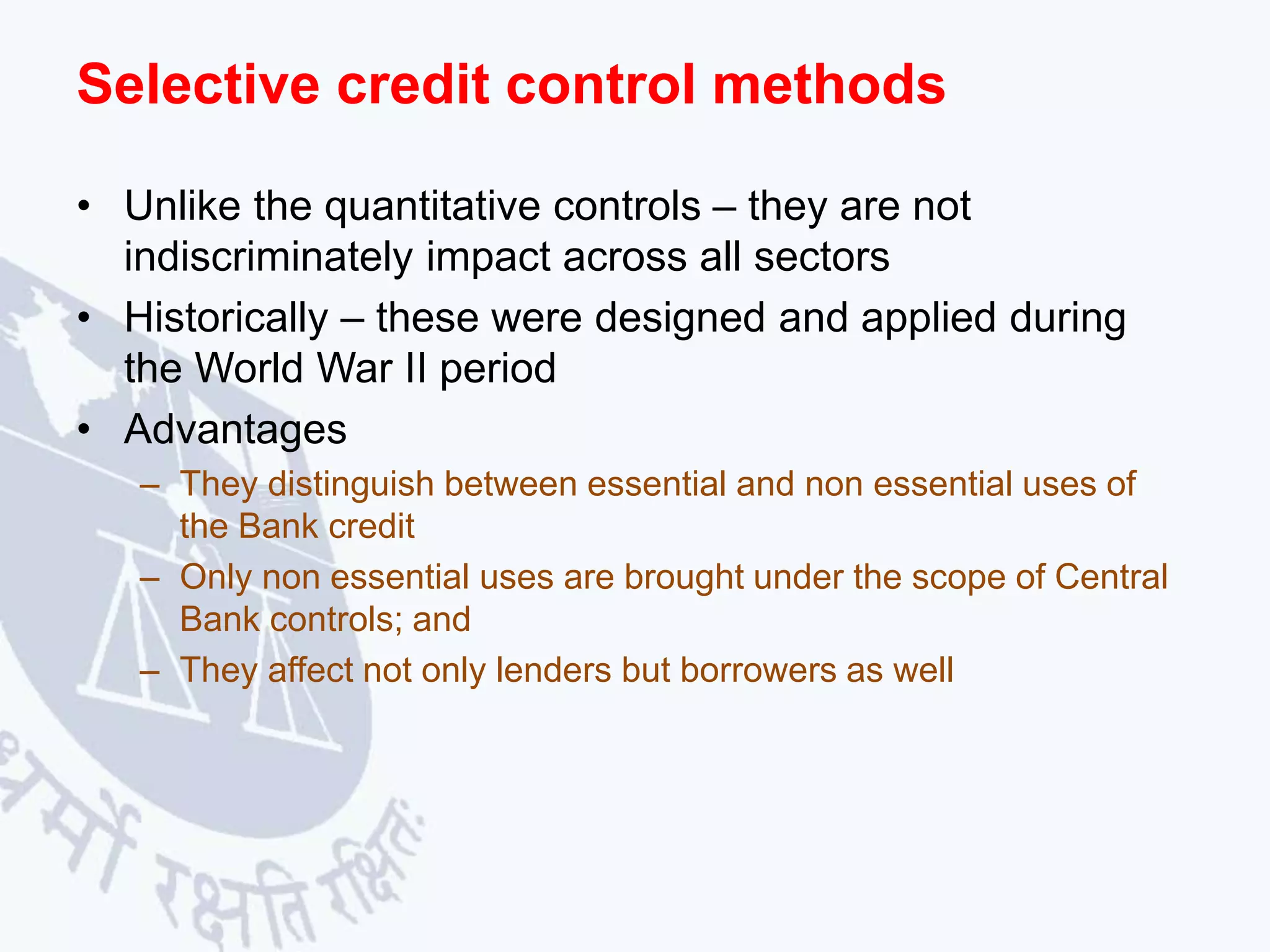 Selective credit control methods

• Unlike the quantitative controls – they are not indiscriminately impact across all sectors
• Historically – these were designed and applied during the World War II period
• Advantages
– They distinguish between essential and non essential uses of the Bank credit
– Only non essential uses are brought under the scope of Central Bank controls; and
– They affect not only lenders but borrowers as well

धर्मो रक्षति रक्षितः